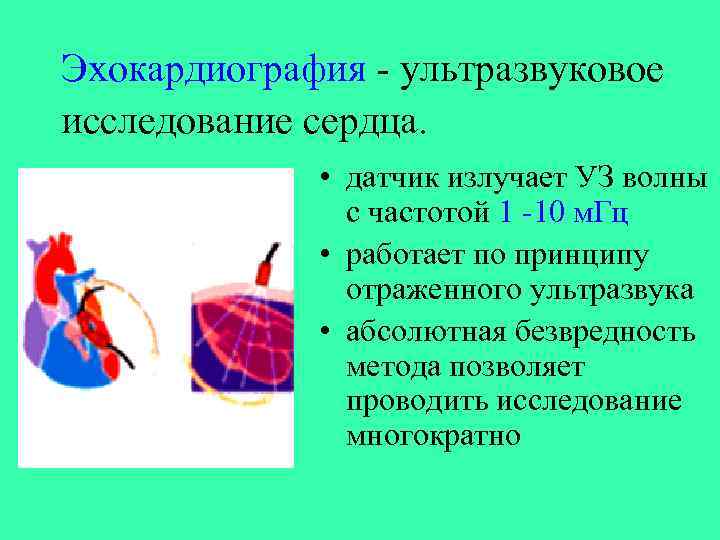 Эхокардиография - ультразвуковое исследование сердца.

• датчик излучает УЗ волны с частотой 1 -10 мГц
• работает по принципу отраженного ультразвука
• абсолютная безвредность метода позволяет проводить исследование многократно